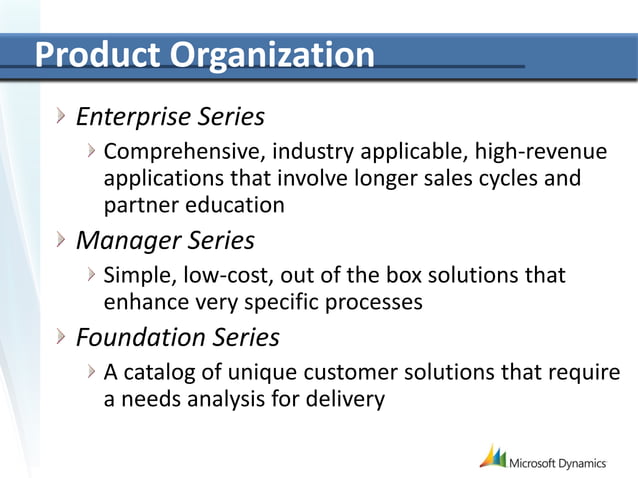 Product Organization

Enterprise Series

Comprehensive, industry applicable, high-revenue applications that involve longer sales cycles and partner education

Manager Series

Simple, low-cost, out of the box solutions that enhance very specific processes

Foundation Series

A catalog of unique customer solutions that require a needs analysis for delivery

Microsoft Dynamics